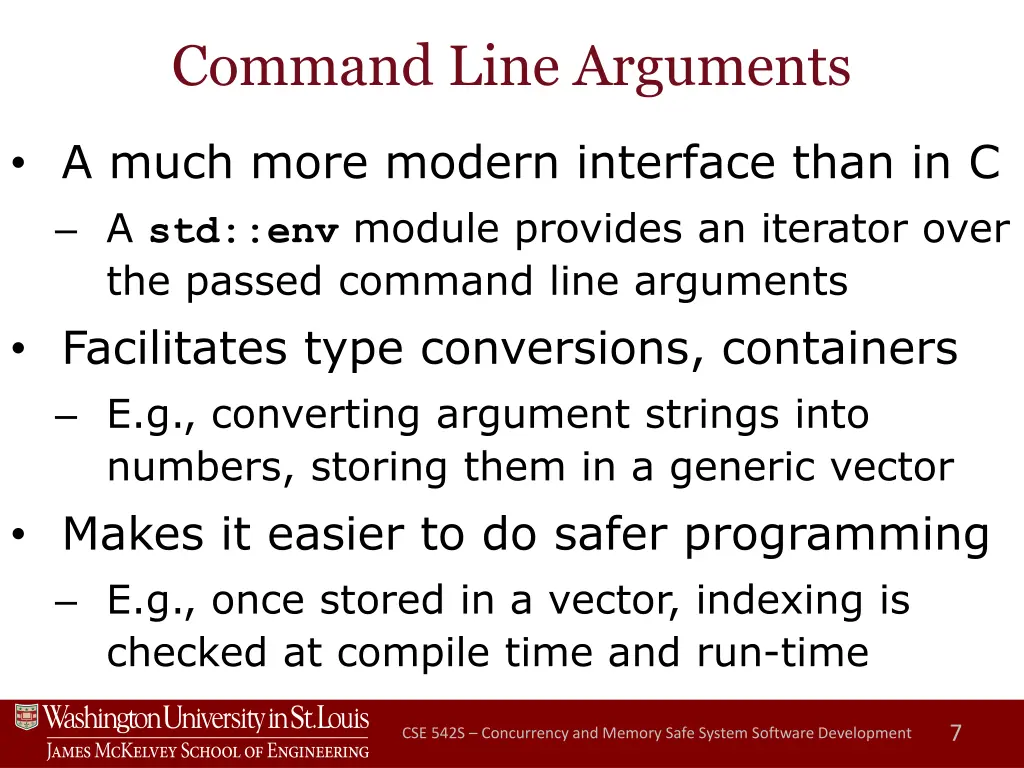 Command Line Arguments

• A much more modern interface than in C
– A std::env module provides an iterator over the passed command line arguments

• Facilitates type conversions, containers
– E.g., converting argument strings into numbers, storing them in a generic vector

• Makes it easier to do safer programming
– E.g., once stored in a vector, indexing is checked at compile time and run-time

Washington University in St. Louis
James McKelvey School of Engineering

CSE 542S – Concurrency and Memory Safe System Software Development 7